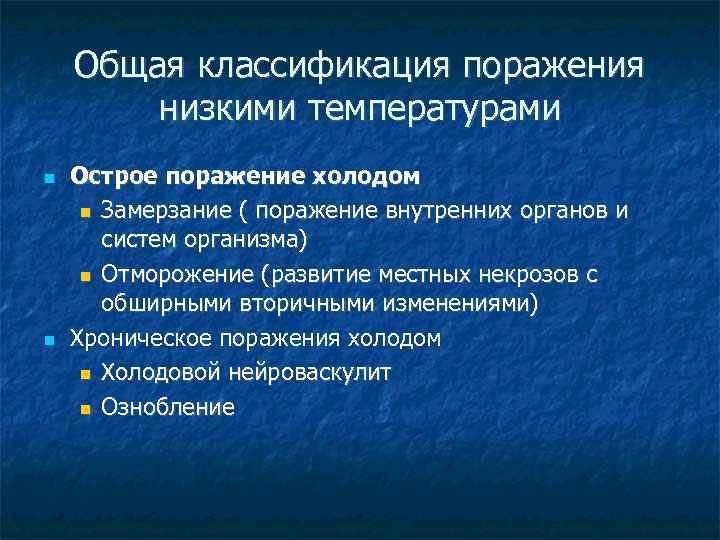 Общая классификация поражения низкими температурами

Острое поражение холодом

Замерзание ( поражение внутренних органов и систем организма)

Отморожение (развитие местных некрозов с обширными вторичными изменениями)

Хроническое поражения холодом

Холодовой нейроваскулит

Ознобление